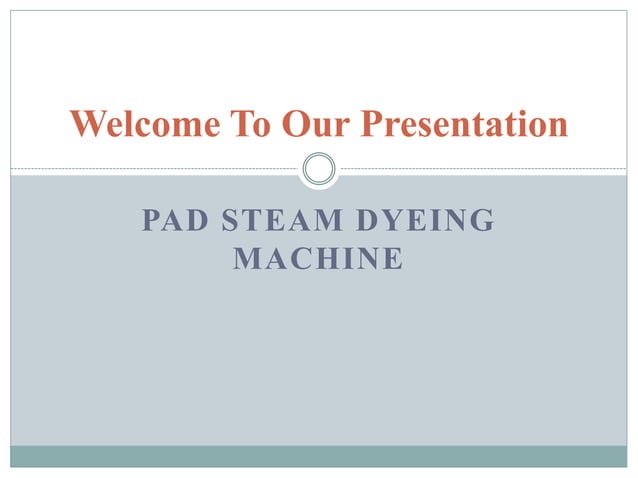 Welcome To Our Presentation

PAD STEAM DYEING MACHINE